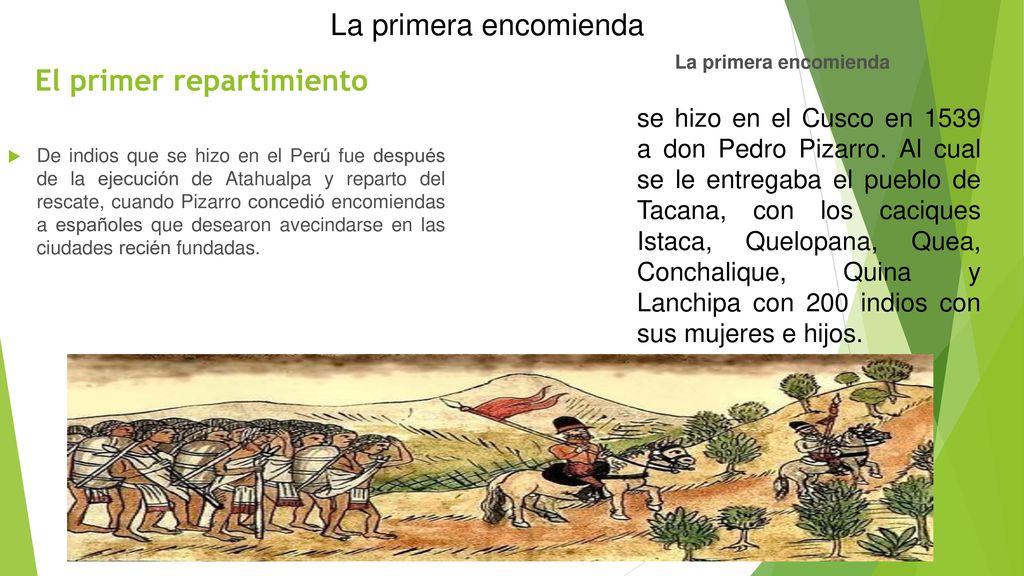 La primera encomienda

El primer repartimiento

De indios que se hizo en el Perú fue después de la ejecución de Atahualpa y reparto del rescate, cuando Pizarro concedió encomiendas a españoles que desearon avecindarse en las ciudades recién fundadas.

La primera encomienda

se hizo en el Cusco en 1539 a don Pedro Pizarro. Al cual se le entregaba el pueblo de Tacana, con los caciques Istaca, Quelopana, Quea, Conchalique, Quina y Lanchipa con 200 indios con sus mujeres e hijos.